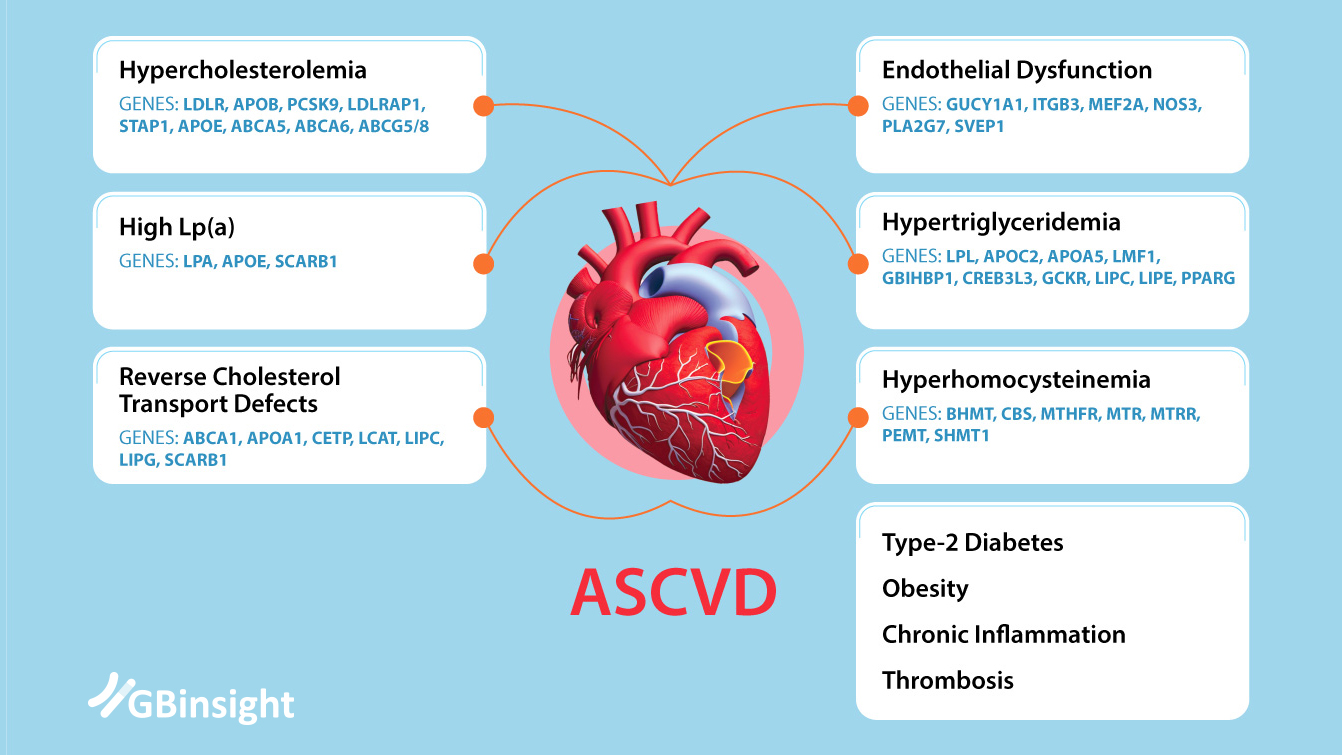 Hypercholesterolemia
GENES: LDLR, APOB, PCSK9, LDLRAP1, STAP1, APOE, ABCA5, ABCA6, ABCG5/8

High Lp(a)
GENES: LPA, APOE, SCARB1

Reverse Cholesterol Transport Defects
GENES: ABCA1, APOA1, CETP, LCAT, LIPC, LIPG, SCARB1

Endothelial Dysfunction
GENES: GUCY1A1, ITGB3, MEF2A, NOS3, PLA2G7, SVEP1

Hypertriglyceridemia
GENES: LPL, APOC2, APOA5, LMF1, GBIHBP1, CREB3L3, GCKR, LIPC, LIPE, PPARG

Hyperhomocysteinemia
GENES: BHMT, CBS, MTHFR, MTR, MTRR, PEMT, SHMT1

Type-2 Diabetes
Obesity
Chronic Inflammation
Thrombosis

ASCVD

GBinsight